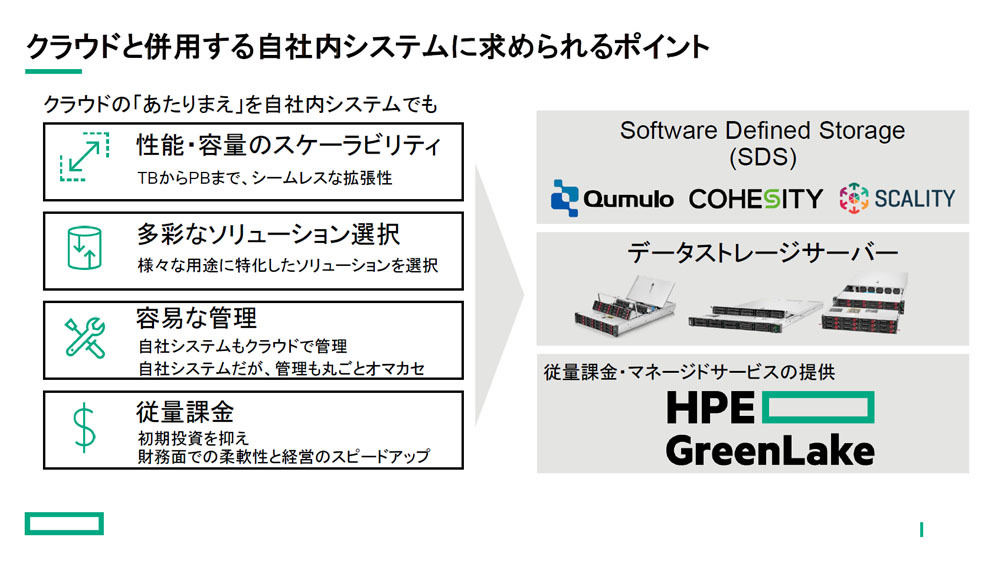 クラウドと併用する自社内システムに求められるポイント

クラウドの「あたりまえ」を自社内システムでも

性能・容量のスケーラビリティ
TBからPBまで、シームレスな拡張性

多彩なソリューション選択
様々な用途に特化したソリューションを選択

容易な管理
自社システムもクラウドで管理
自社システムだが、管理も丸ごとオマカセ

従量課金
初期投資を抑え
財務面での柔軟性と経営のスピードアップ

Software Defined Storage (SDS)

Qumulo COHESITY SCALITY

データストレージサーバー

従量課金・マネージドサービスの提供

HPE GreenLake